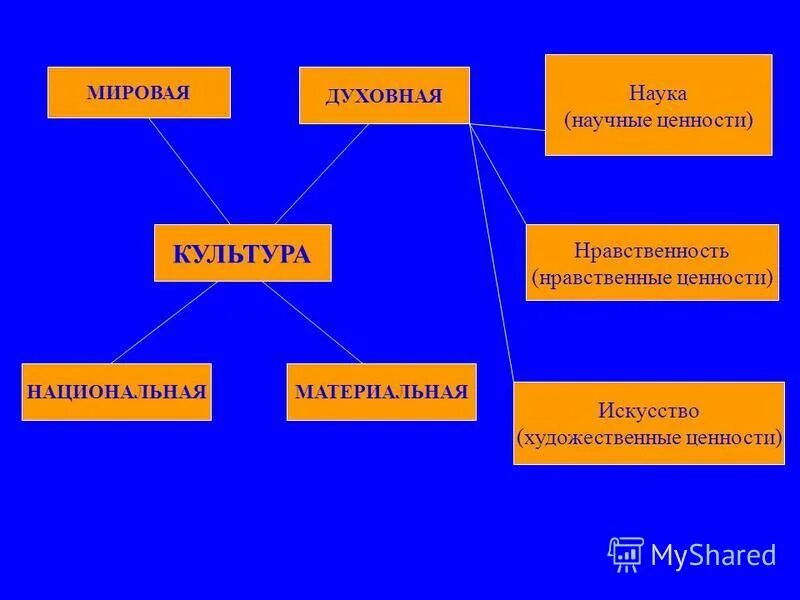 МИРОВАЯ

ДУХОВНАЯ

Наука
(научные ценности)

КУЛЬТУРА

Нравственность
(нравственные ценности)

НАЦИОНАЛЬНАЯ

МАТЕРИАЛЬНАЯ

Искусство
(художественные ценности)

MyShared